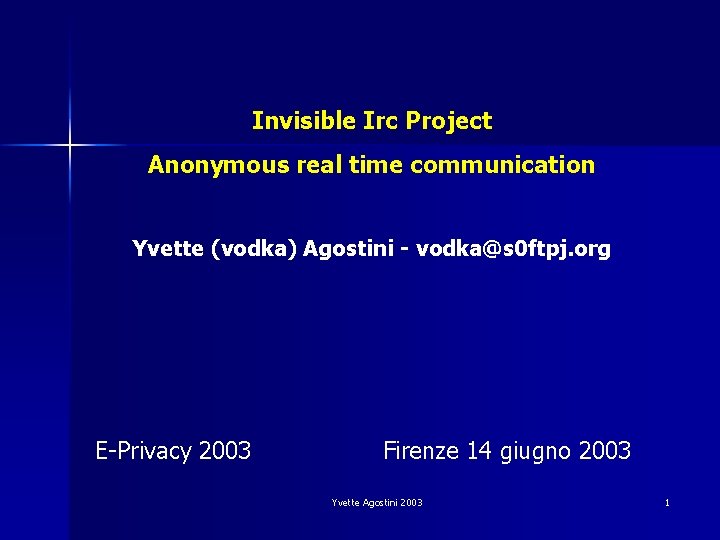 Invisible Irc Project

Anonymous real time communication

Yvette (vodka) Agostini - vodka@s0ftpj.org

E-Privacy 2003

Firenze 14 giugno 2003

Yvette Agostini 2003

1